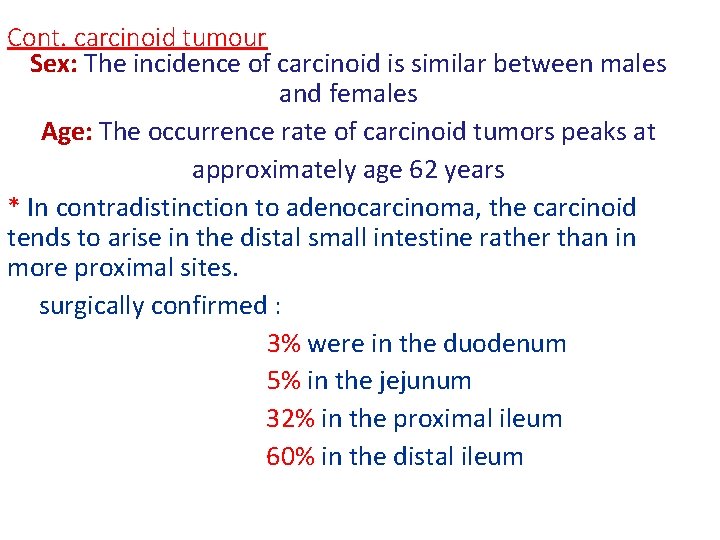 Cont. carcinoid tumour

Sex: The incidence of carcinoid is similar between males and females

Age: The occurrence rate of carcinoid tumors peaks at approximately age 62 years

* In contradistinction to adenocarcinoma, the carcinoid tends to arise in the distal small intestine rather than in more proximal sites.

surgically confirmed :

3% were in the duodenum

5% in the jejunum

32% in the proximal ileum

60% in the distal ileum